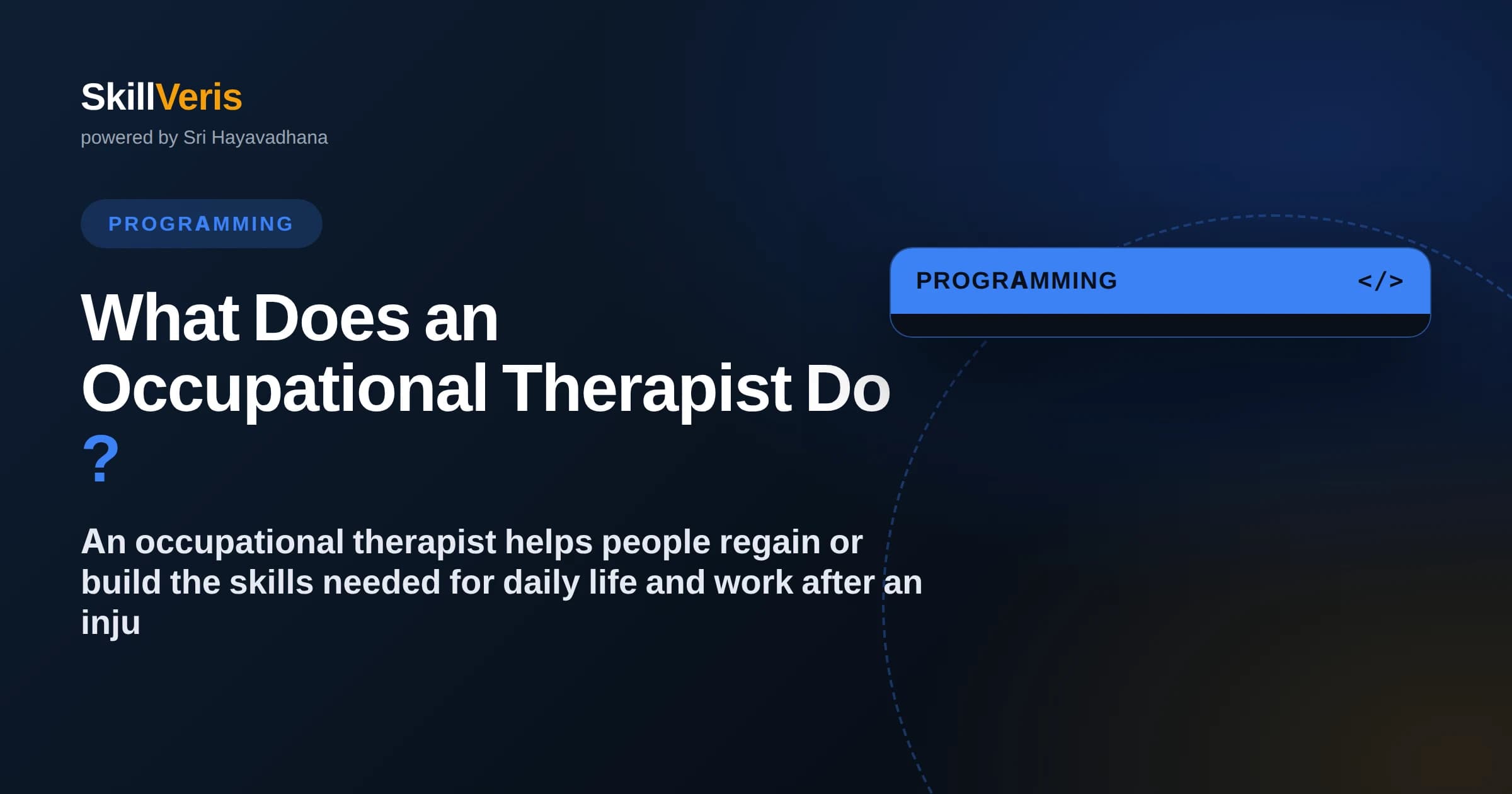 SkillVeris
powered by Sri Hayavadhana

PROGRAMMING

What Does an Occupational Therapist Do ?

An occupational therapist helps people regain or build the skills needed for daily life and work after an inju

PROGRAMMING </>